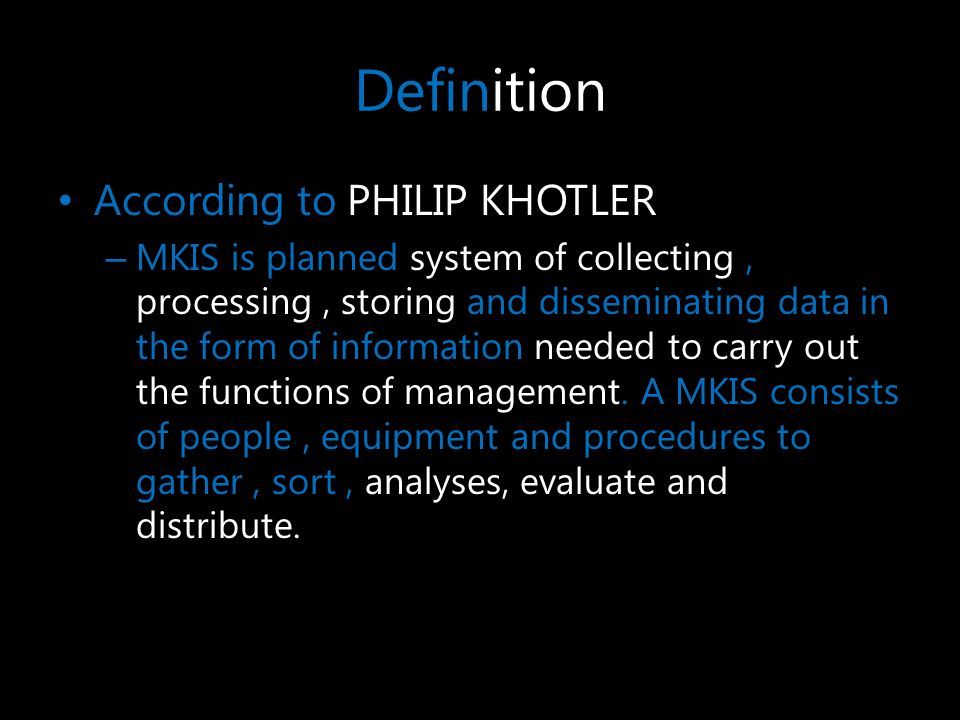 Definition

• According to PHILIP KHOTLER
  – MKIS is planned system of collecting , processing , storing and disseminating data in the form of information needed to carry out the functions of management. A MKIS consists of people , equipment and procedures to gather , sort , analyses, evaluate and distribute.